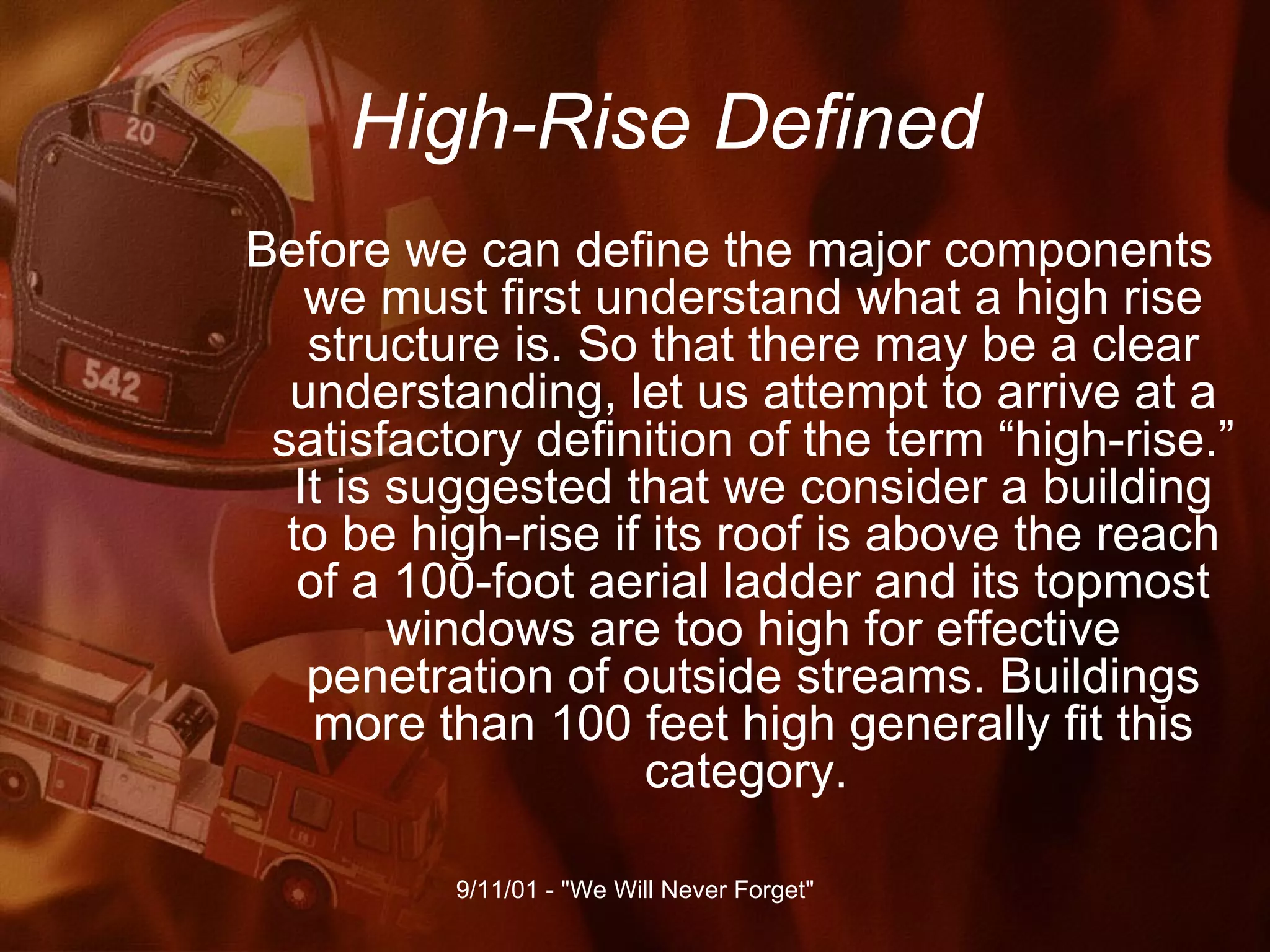 20

542

High-Rise Defined

Before we can define the major components we must first understand what a high rise structure is. So that there may be a clear understanding, let us attempt to arrive at a satisfactory definition of the term “high-rise.” It is suggested that we consider a building to be high-rise if its roof is above the reach of a 100-foot aerial ladder and its topmost windows are too high for effective penetration of outside streams. Buildings more than 100 feet high generally fit this category.

9/11/01 - "We Will Never Forget"